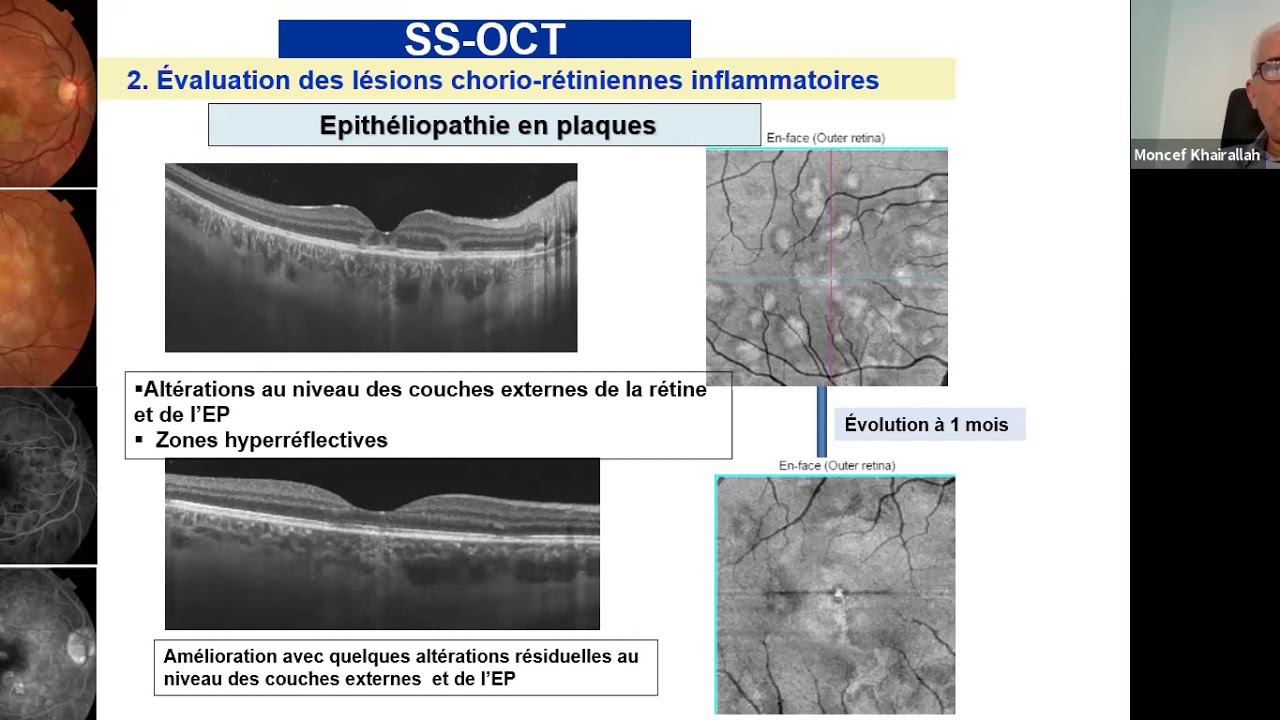 SS-OCT

2. Évaluation des lésions chorio-rétiniennes inflammatoires

Epithéliopathie en plaques

En-face (Outer retina)

▪Altérations au niveau des couches externes de la rétine et de l'EP
▪ Zones hyperréflectives

Évolution à 1 mois

En-face (Outer retina)

Amélioration avec quelques altérations résiduelles au niveau des couches externes et de l'EP

Moncef Khairallah